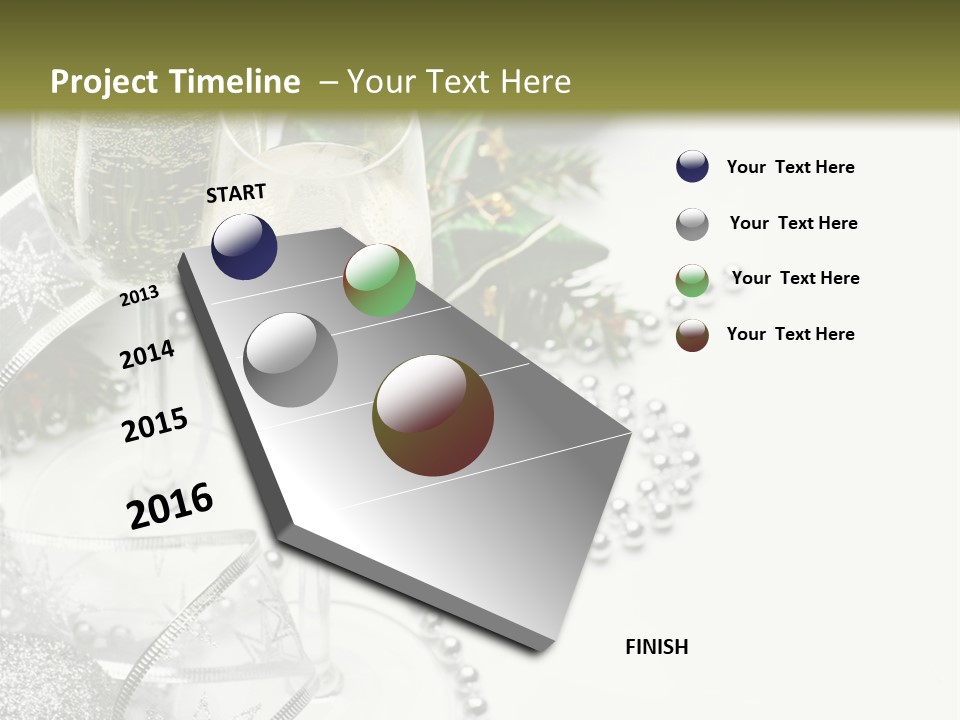 Project Timeline – Your Text Here

START

2013

2014

2015

2016

FINISH

Your Text Here

Your Text Here

Your Text Here

Your Text Here